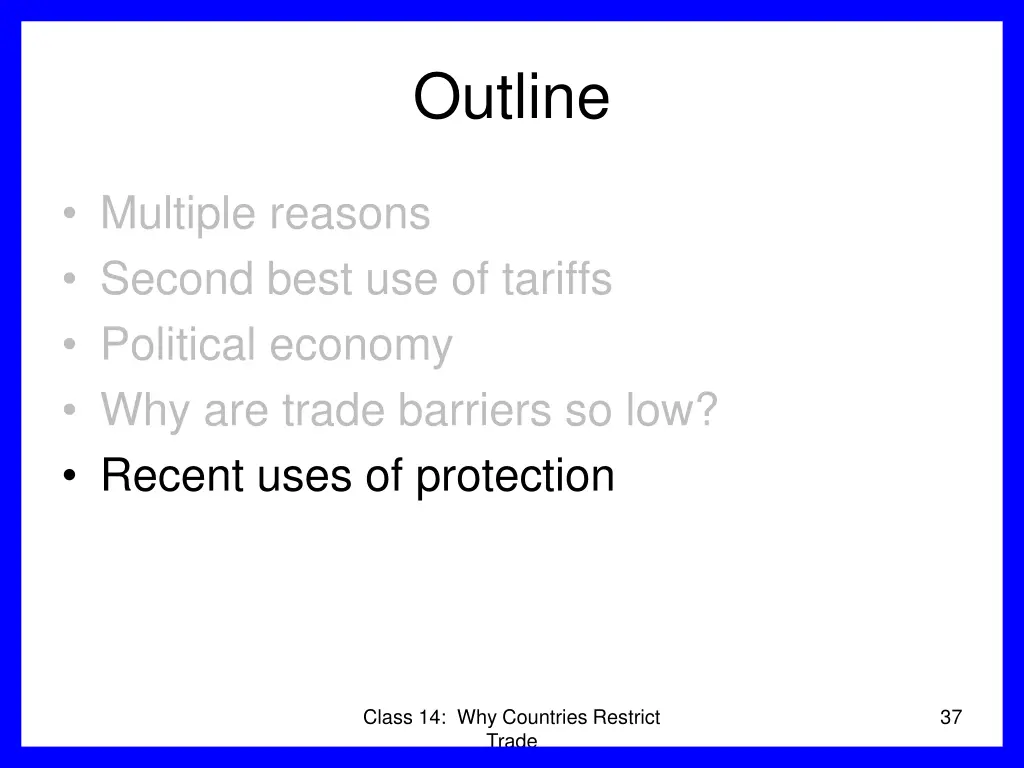 Outline

• Multiple reasons
• Second best use of tariffs
• Political economy
• Why are trade barriers so low?
• Recent uses of protection

Class 14: Why Countries Restrict Trade

37